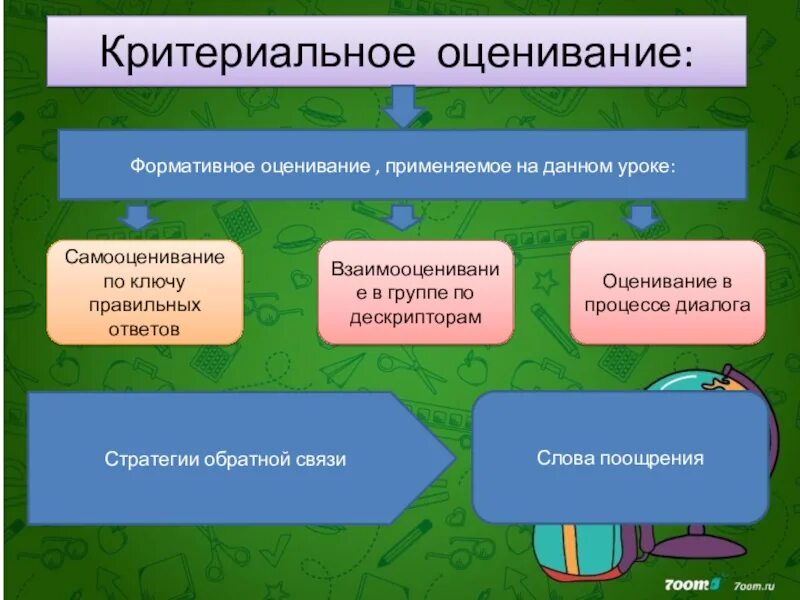 Критериальное оценивание:

Формативное оценивание , применяемое на данном уроке:

Самооценивание по ключу правильных ответов

Взаимооценивание в группе по дескрипторам

Оценивание в процессе диалога

Стратегии обратной связи

Слова поощрения

7oom 7oom.ru